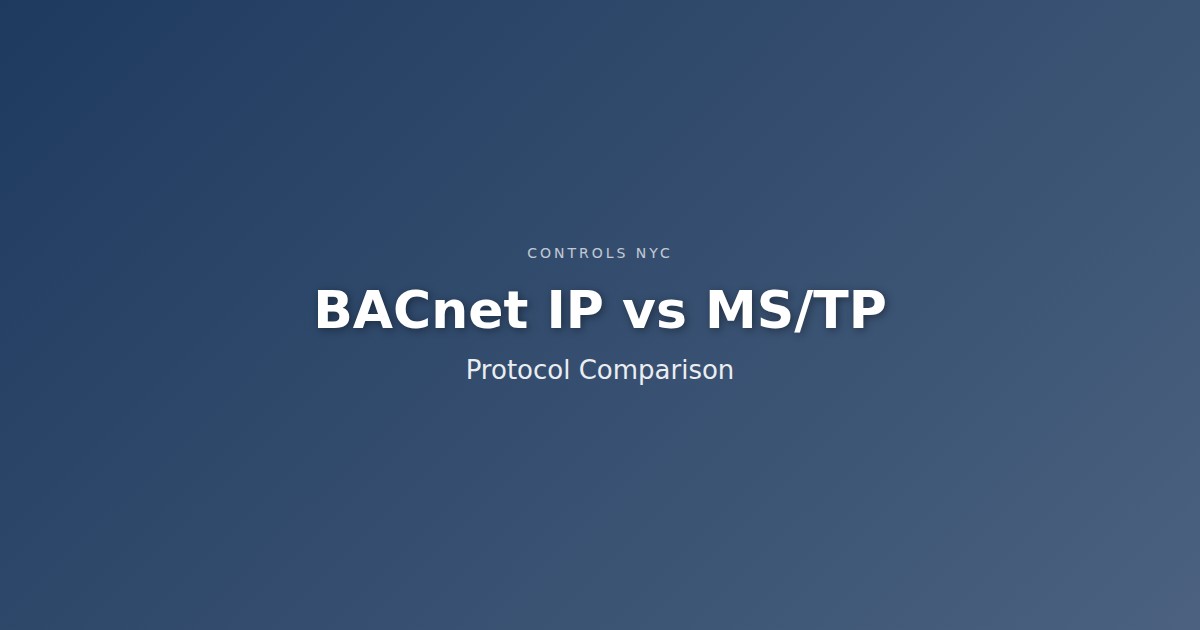 CONTROLS NYC

BACnet IP vs MS/TP

Protocol Comparison